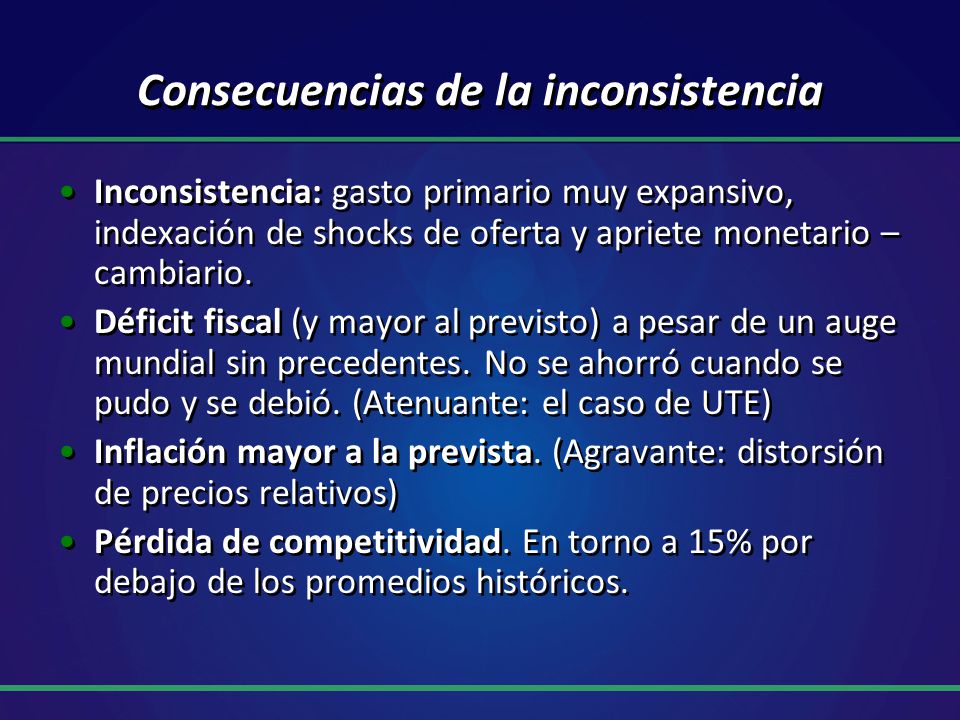 Consecuencias de la inconsistencia

• Inconsistencia: gasto primario muy expansivo, indexación de shocks de oferta y apriete monetario – cambiario.

• Déficit fiscal (y mayor al previsto) a pesar de un auge mundial sin precedentes. No se ahorró cuando se pudo y se debió. (Atenuante: el caso de UTE)

• Inflación mayor a la prevista. (Agravante: distorsión de precios relativos)

• Pérdida de competitividad. En torno a 15% por debajo de los promedios históricos.